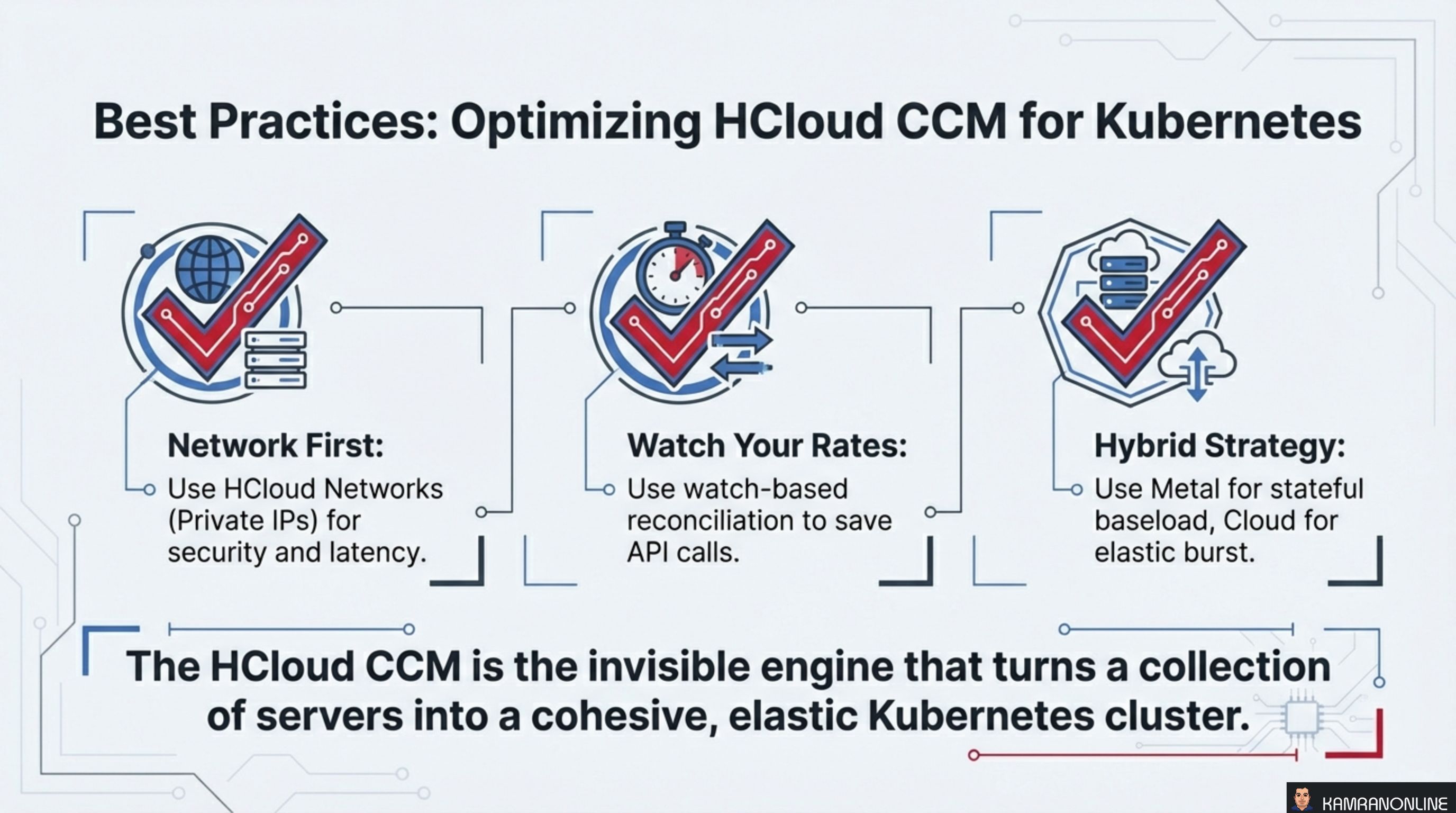 Best Practices: Optimizing HCloud CCM for Kubernetes

Network First:
Use HCloud Networks (Private IPs) for security and latency.

Watch Your Rates:
Use watch-based reconciliation to save API calls.

Hybrid Strategy:
Use Metal for stateful baseload, Cloud for elastic burst.

The HCloud CCM is the invisible engine that turns a collection of servers into a cohesive, elastic Kubernetes cluster.

KAMRANONLINE